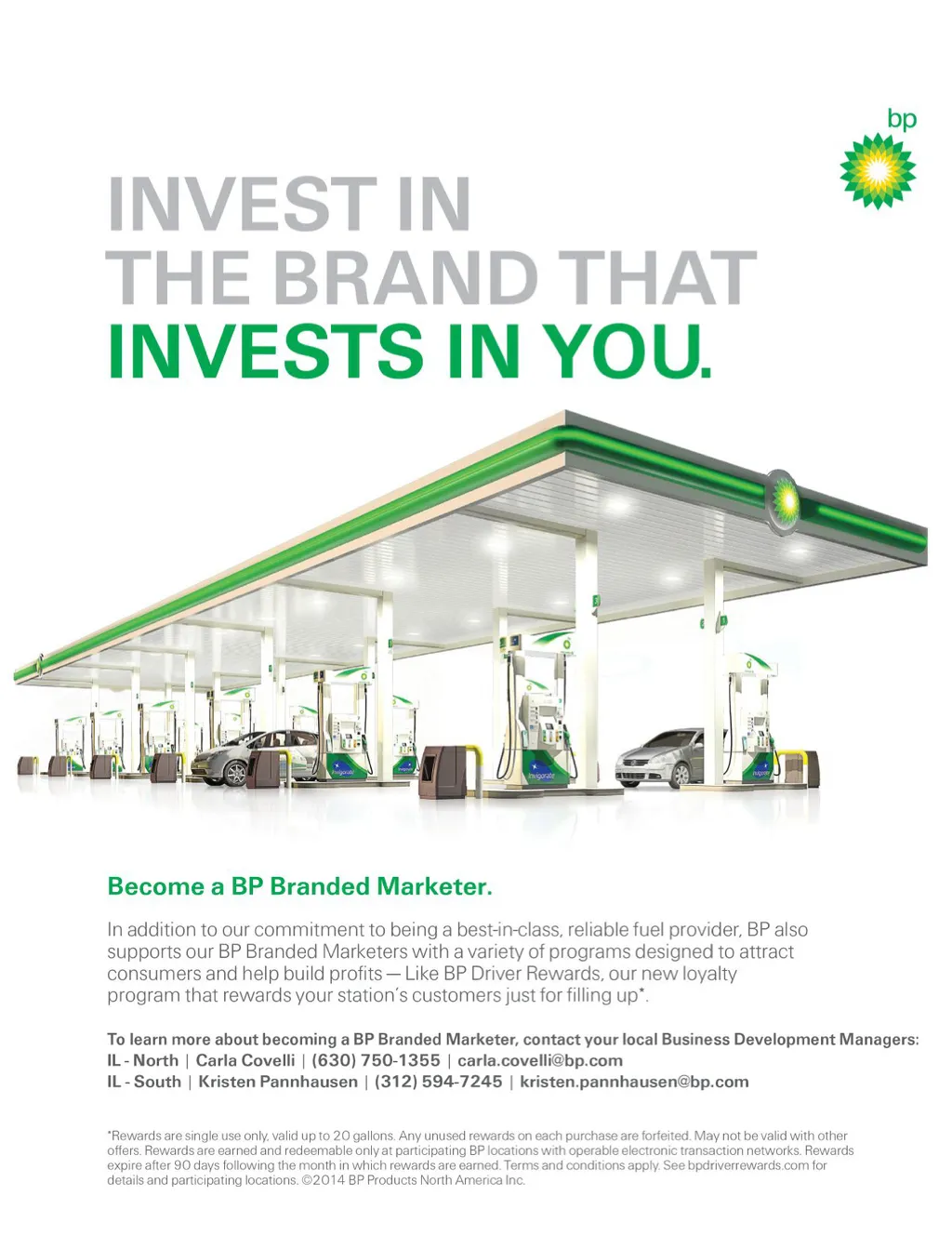 bp

INVEST IN THE BRAND THAT INVESTS IN YOU.

Invigorate

Invigorate

Invigorate

Become a BP Branded Marketer.

In addition to our commitment to being a best-in-class, reliable fuel provider, BP also supports our BP Branded Marketers with a variety of programs designed to attract consumers and help build profits — Like BP Driver Rewards, our new loyalty program that rewards your station's customers just for filling up*.

To learn more about becoming a BP Branded Marketer, contact your local Business Development Managers:
IL - North | Carla Covelli | (630) 750-1355 | carla.covelli@bp.com
IL - South | Kristen Pannhausen | (312) 594-7245 | kristen.pannhausen@bp.com

*Rewards are single use only, valid up to 20 gallons. Any unused rewards on each purchase are forfeited. May not be valid with other offers. Rewards are earned and redeemable only at participating BP locations with operable electronic transaction networks. Rewards expire after 90 days following the month in which rewards are earned. Terms and conditions apply. See bpdriverrewards.com for details and participating locations. ©2014 BP Products North America Inc.